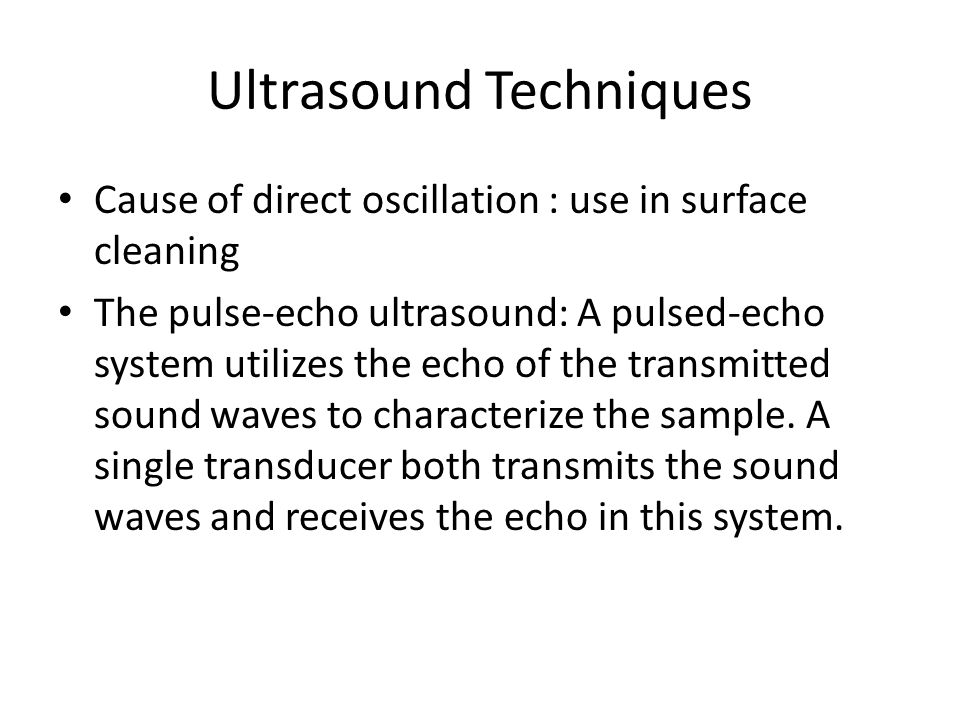 Ultrasound Techniques

• Cause of direct oscillation : use in surface cleaning

• The pulse-echo ultrasound: A pulsed-echo system utilizes the echo of the transmitted sound waves to characterize the sample. A single transducer both transmits the sound waves and receives the echo in this system.